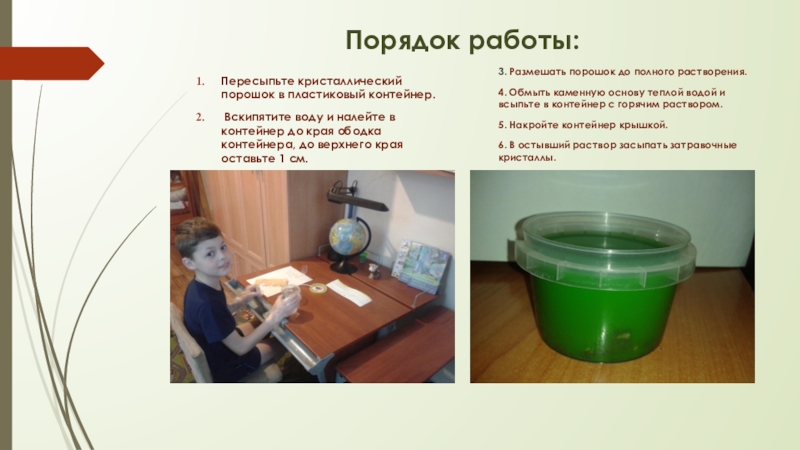 Порядок работы:

1. Пересыпьте кристаллический порошок в пластиковый контейнер.

2. Вскипятите воду и налейте в контейнер до края ободка контейнера, до верхнего края оставьте 1 см.

3. Размешать порошок до полного растворения.

4. Обмыть каменную основу теплой водой и всыпьте в контейнер с горячим раствором.

5. Накройте контейнер крышкой.

6. В остывший раствор засыпать затравочные кристаллы.